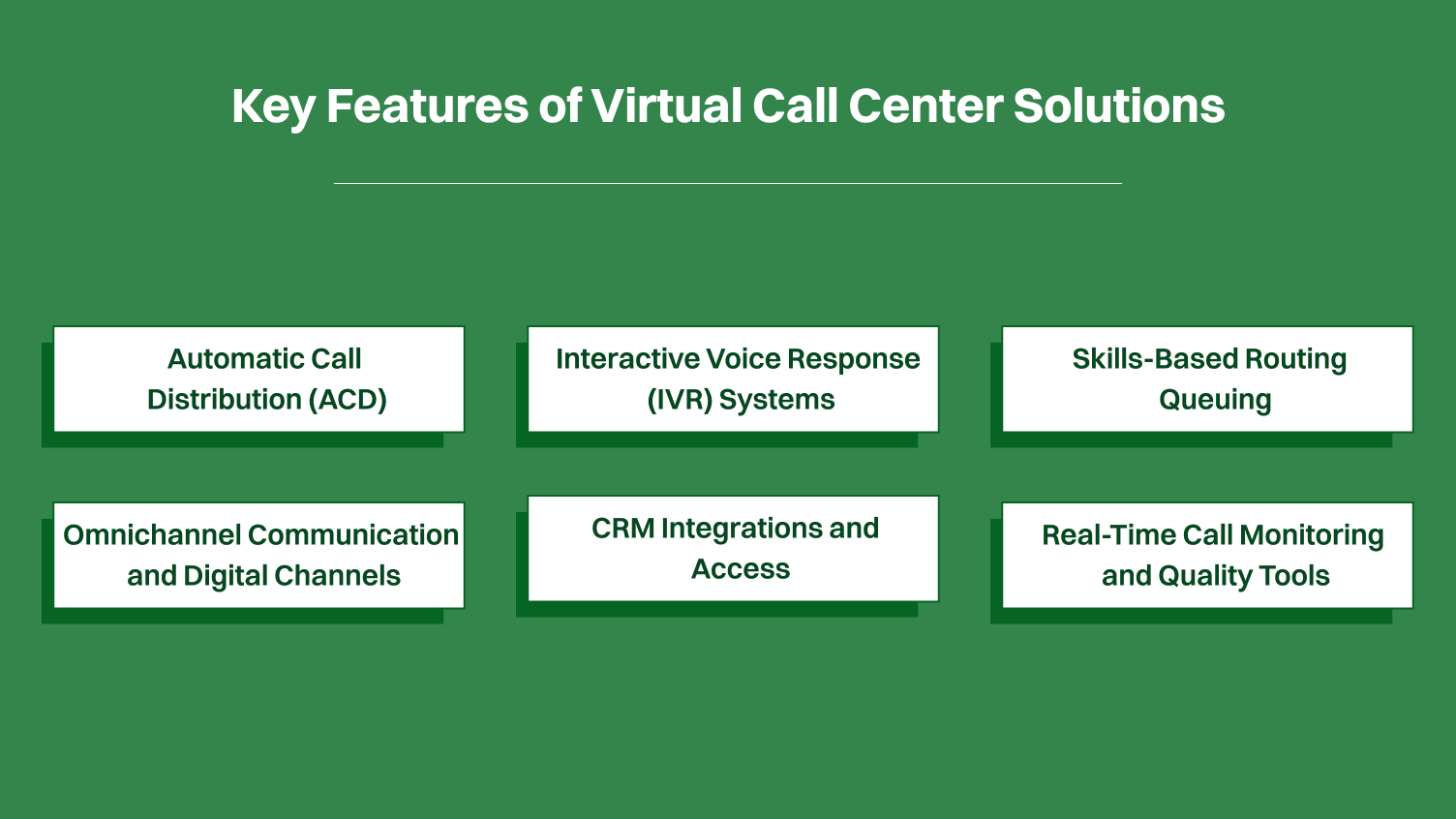 Key Features of Virtual Call Center Solutions

Automatic Call Distribution (ACD)

Interactive Voice Response (IVR) Systems

Skills-Based Routing Queuing

Omnichannel Communication and Digital Channels

CRM Integrations and Access

Real-Time Call Monitoring and Quality Tools